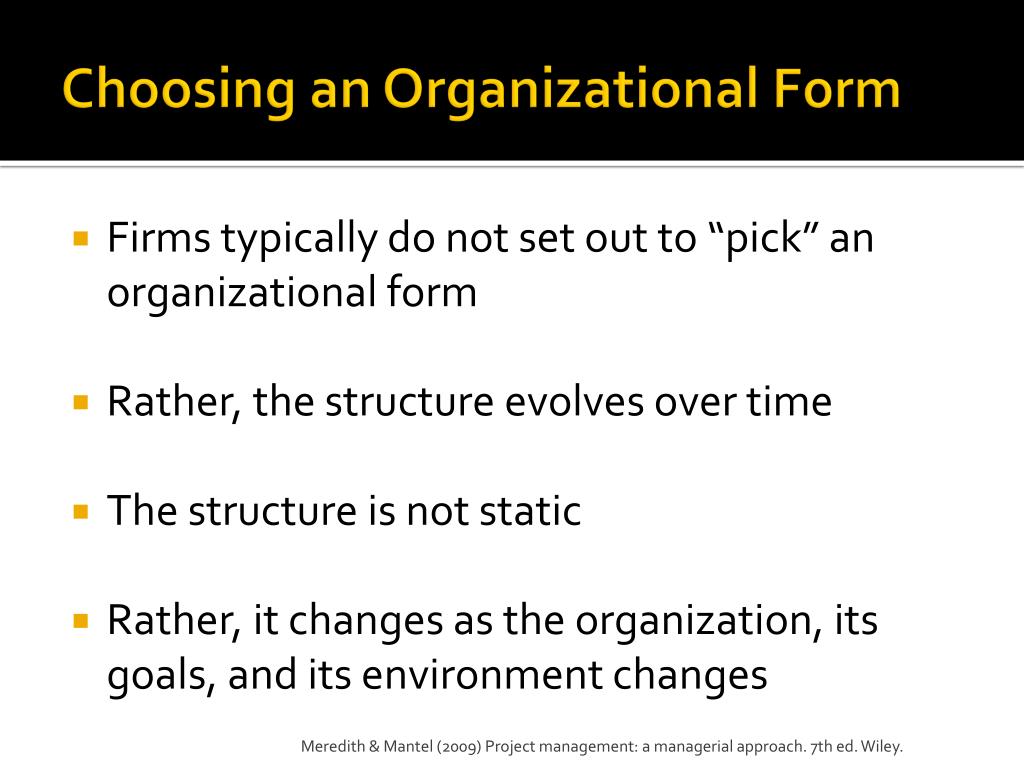 Choosing an Organizational Form

▪ Firms typically do not set out to “pick” an organizational form

▪ Rather, the structure evolves over time

▪ The structure is not static

▪ Rather, it changes as the organization, its goals, and its environment changes

Meredith & Mantel (2009) Project management: a managerial approach. 7th ed. Wiley.